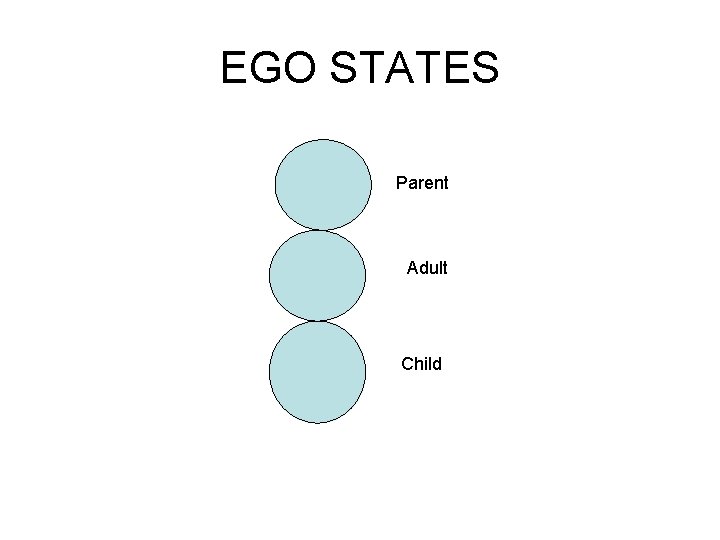 EGO STATES

Parent

Adult

Child